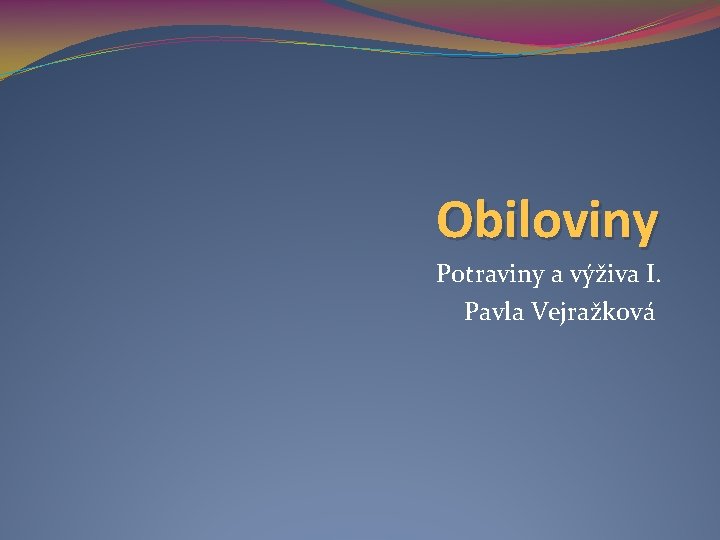 Obiloviny

Potraviny a výživa I.
Pavla Vejražková